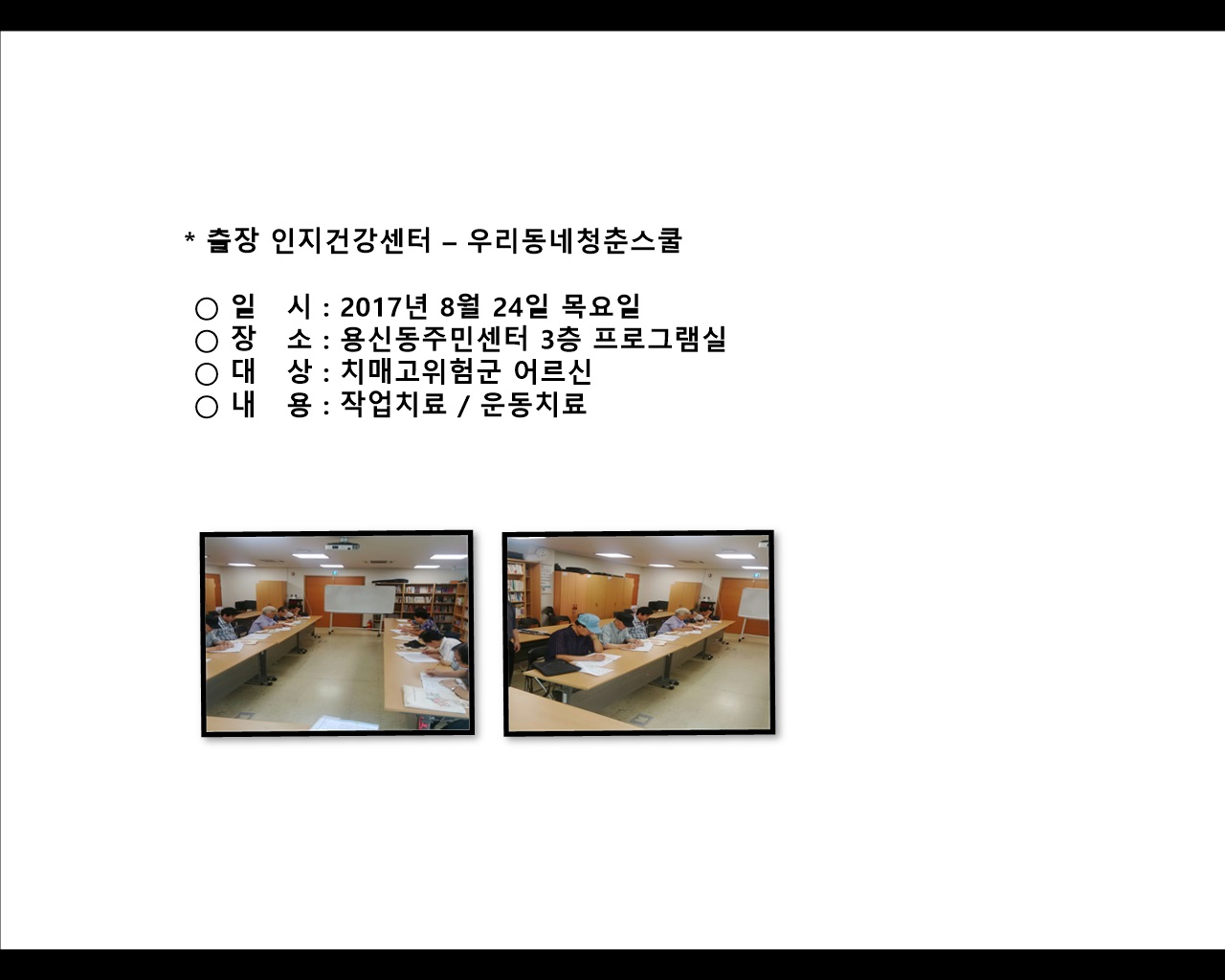 * 출장 인지건강센터 – 우리동네청춘스쿨

○ 일　시 : 2017년 8월 24일 목요일
○ 장　소 : 용신동주민센터 3층 프로그램실
○ 대　상 : 치매고위험군 어르신
○ 내　용 : 작업치료 / 운동치료